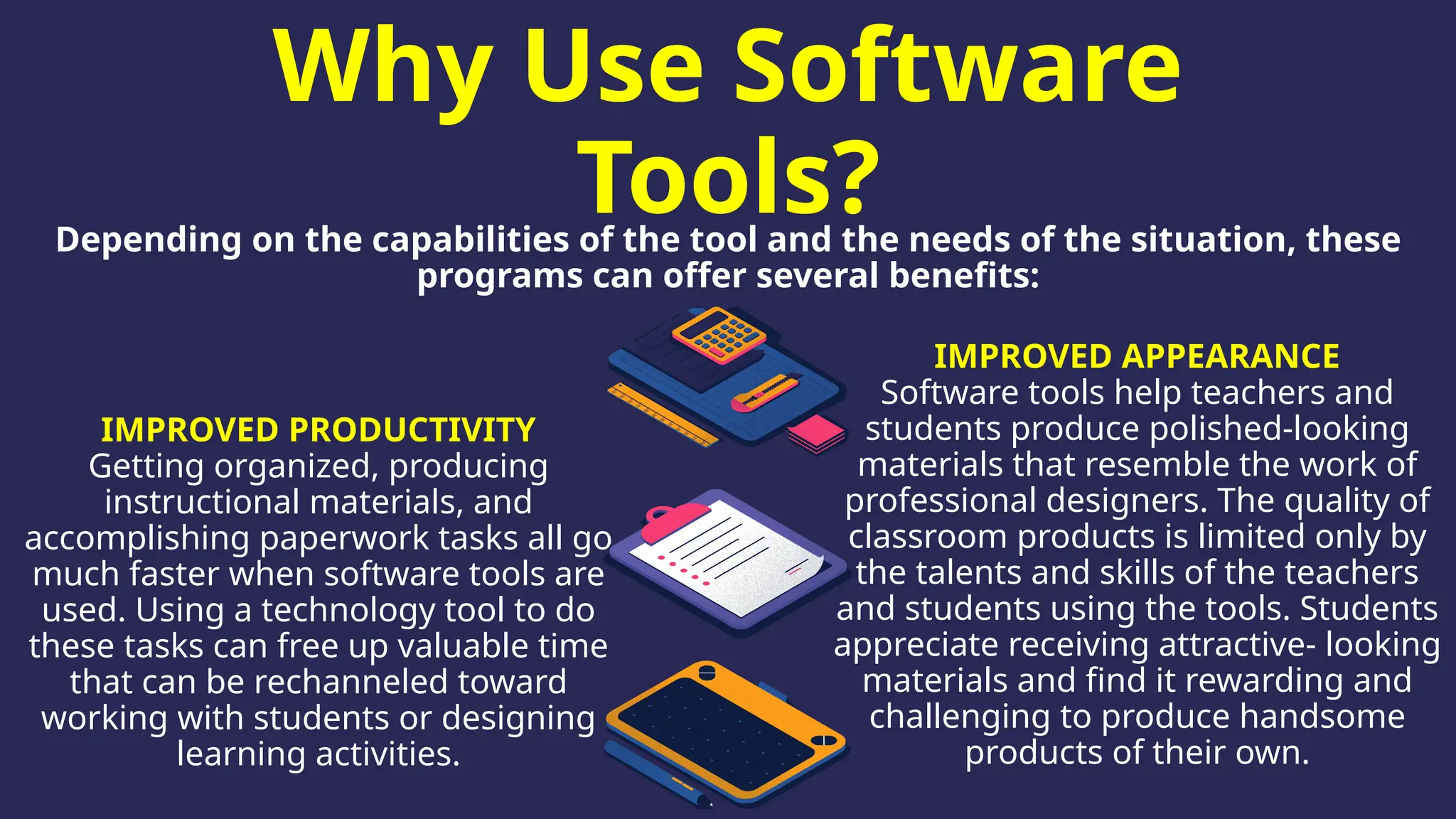 Why Use Software Tools?

Depending on the capabilities of the tool and the needs of the situation, these programs can offer several benefits:

IMPROVED PRODUCTIVITY
Getting organized, producing instructional materials, and accomplishing paperwork tasks all go much faster when software tools are used. Using a technology tool to do these tasks can free up valuable time that can be rechanneled toward working with students or designing learning activities.

IMPROVED APPEARANCE
Software tools help teachers and students produce polished-looking materials that resemble the work of professional designers. The quality of classroom products is limited only by the talents and skills of the teachers and students using the tools. Students appreciate receiving attractive- looking materials and find it rewarding and challenging to produce handsome products of their own.